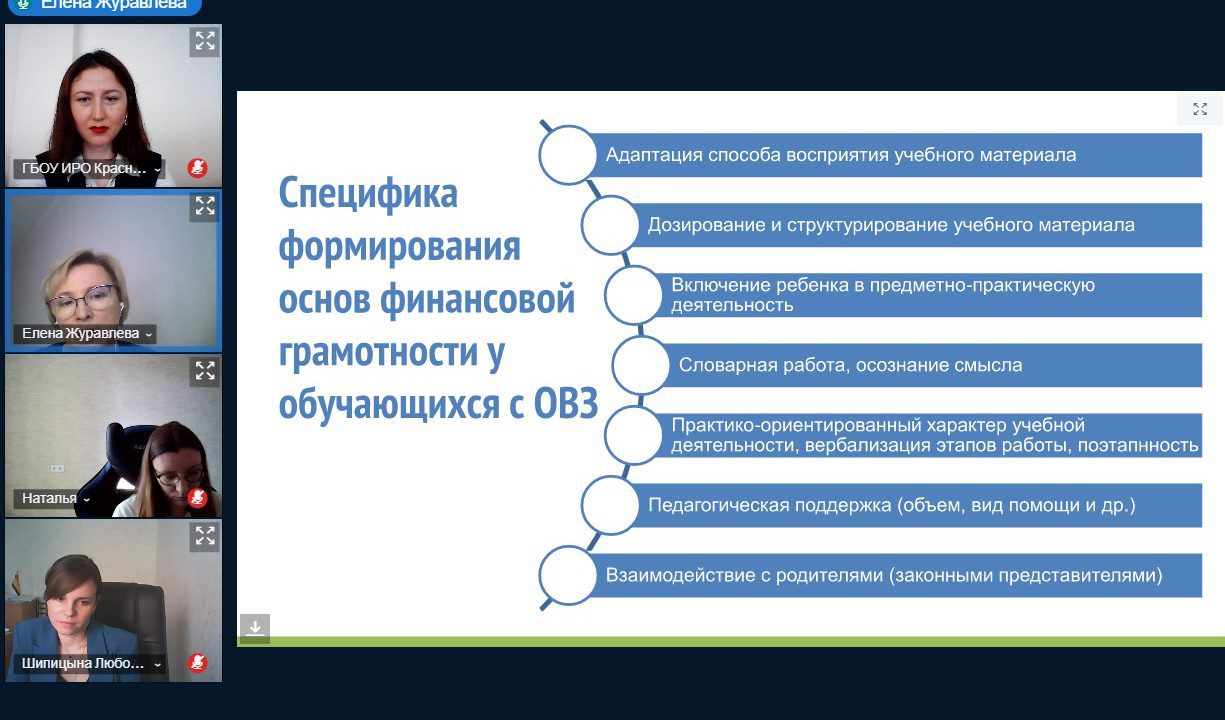 Елена Журавлева

ГБОУ ИРО Красн...

Елена Журавлева

Наталья

Шипицына Любо...

Специфика формирования основ финансовой грамотности у обучающихся с ОВЗ

Адаптация способа восприятия учебного материала

Дозирование и структурирование учебного материала

Включение ребенка в предметно-практическую деятельность

Словарная работа, осознание смысла

Практико-ориентированный характер учебной деятельности, вербализация этапов работы, поэтапнность

Педагогическая поддержка (объем, вид помощи и др.)

Взаимодействие с родителями (законными представителями)